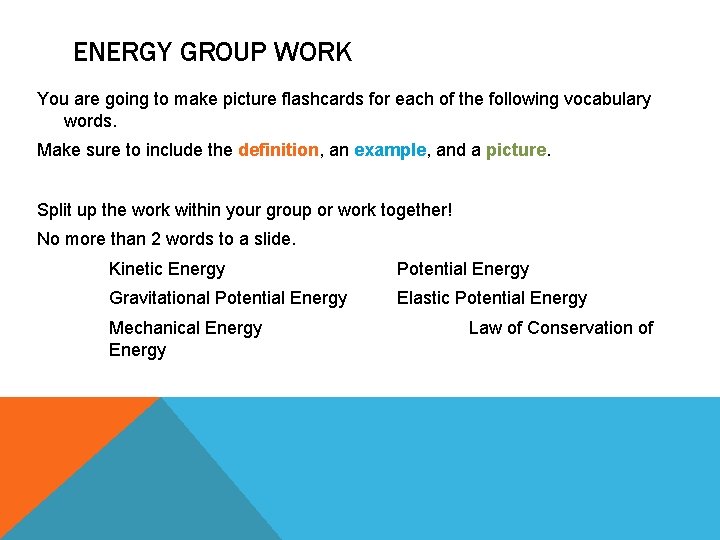 ENERGY GROUP WORK

You are going to make picture flashcards for each of the following vocabulary words.

Make sure to include the definition, an example, and a picture.

Split up the work within your group or work together!

No more than 2 words to a slide.

Kinetic Energy

Potential Energy

Gravitational Potential Energy

Elastic Potential Energy

Mechanical Energy

Law of Conservation of Energy